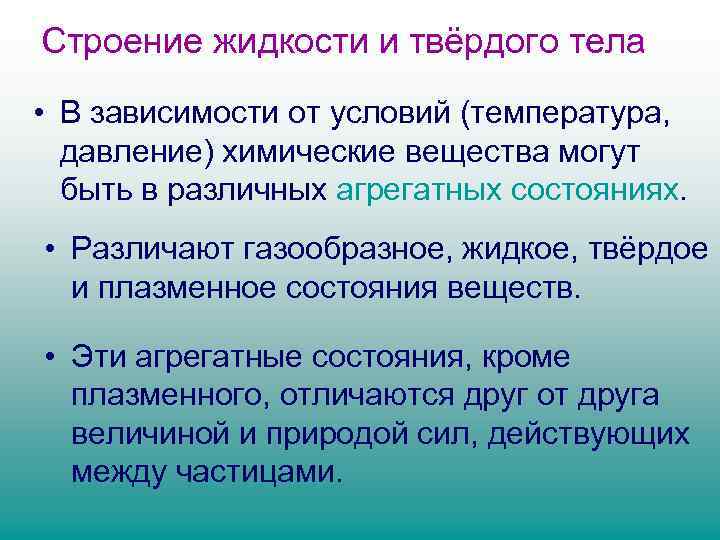 Строение жидкости и твёрдого тела

• В зависимости от условий (температура, давление) химические вещества могут быть в различных агрегатных состояниях.

• Различают газообразное, жидкое, твёрдое и плазменное состояния веществ.

• Эти агрегатные состояния, кроме плазменного, отличаются друг от друга величиной и природой сил, действующих между частицами.